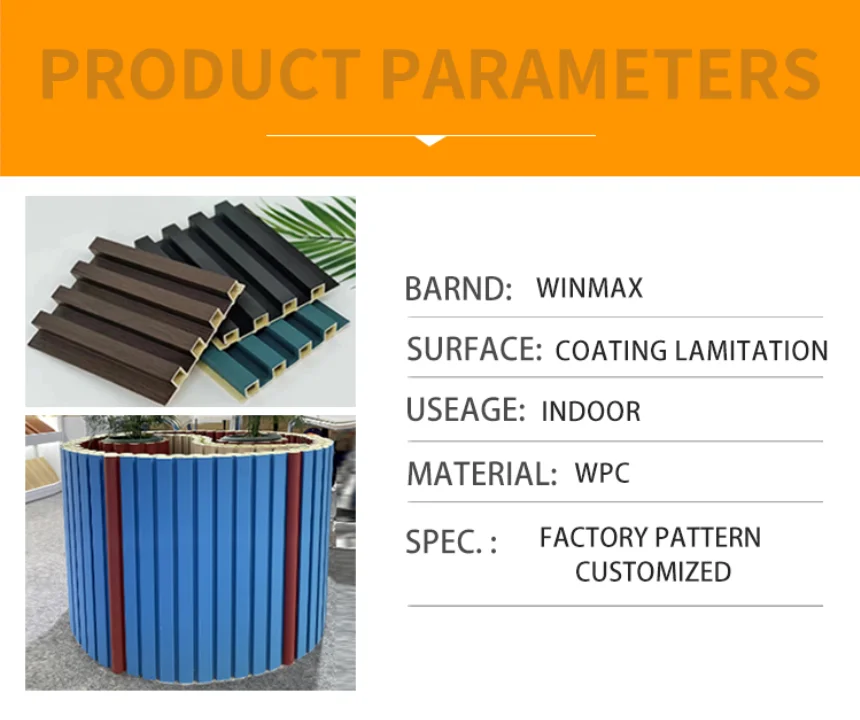 PRODUCT PARAMETERS

BARND: WINMAX

SURFACE: COATING LAMITATION

USEAGE: INDOOR

MATERIAL: WPC

SPEC. : FACTORY PATTERN CUSTOMIZED